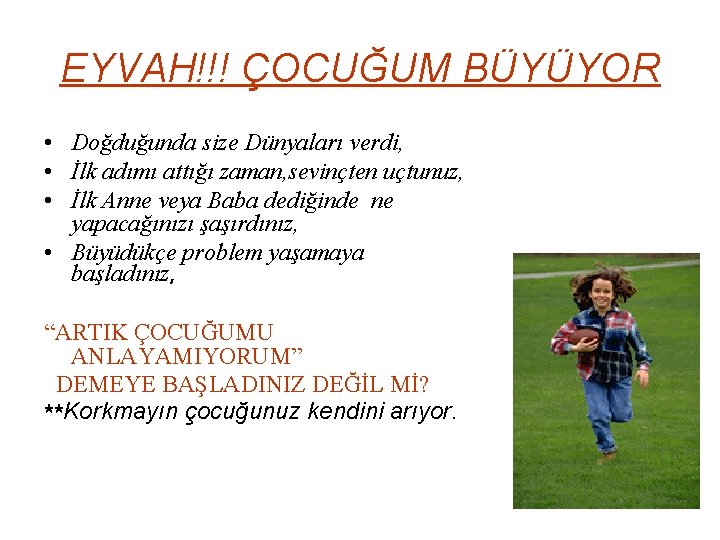 EYVAH!!! ÇOCUĞUM BÜYÜYOR

• Doğduğunda size Dünyaları verdi,
• İlk adımı attığı zaman,sevinçten uçtunuz,
• İlk Anne veya Baba dediğinde ne yapacağınızı şaşırdınız,
• Büyüdükçe problem yaşamaya başladınız,

“ARTIK ÇOCUĞUMU ANLAYAMIYORUM”
DEMEYE BAŞLADINIZ DEĞİL Mİ?
**Korkmayın çocuğunuz kendini arıyor.